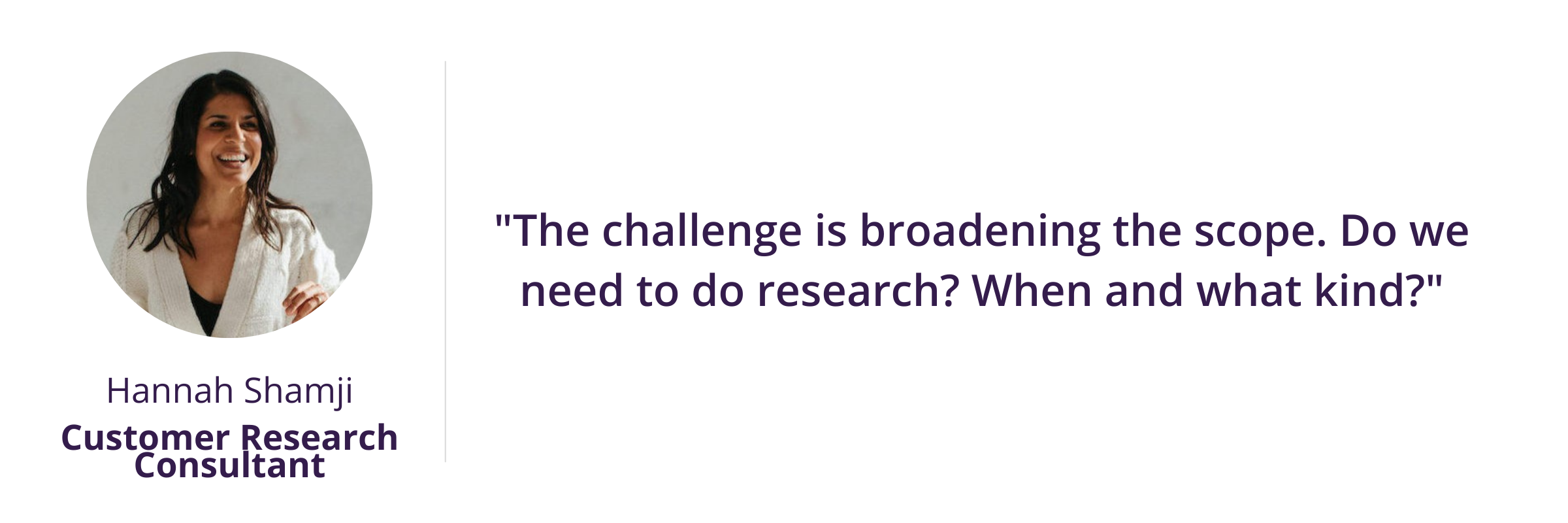 Hannah Shamji
Customer Research Consultant

"The challenge is broadening the scope. Do we need to do research? When and what kind?"